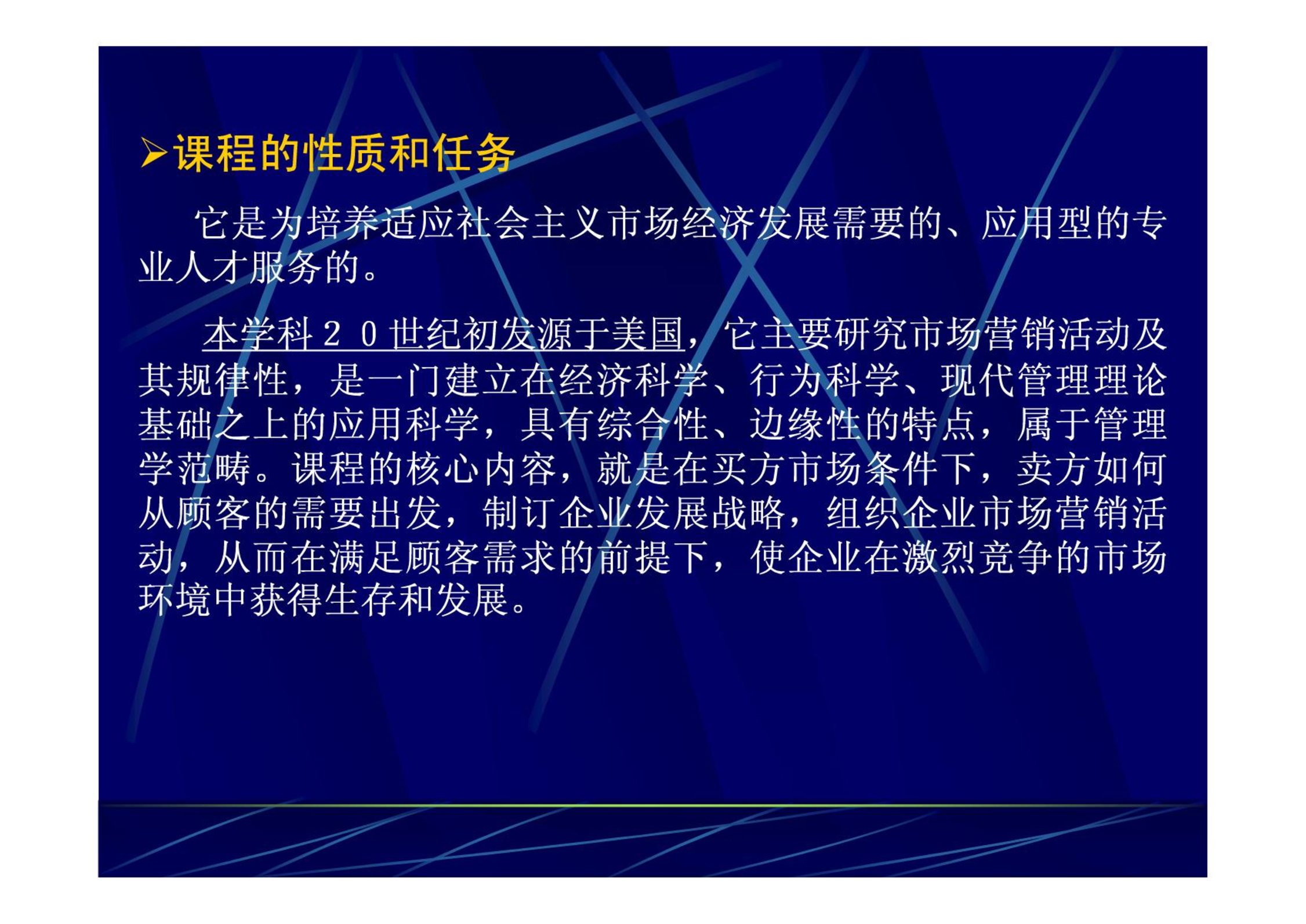 ➢课程的性质和任务

它是为培养适应社会主义市场经济发展需要的、应用型的专业人才服务的。

本学科２０世纪初发源于美国，它主要研究市场营销活动及其规律性，是一门建立在经济科学、行为科学、现代管理理论基础之上的应用科学，具有综合性、边缘性的特点，属于管理学范畴。课程的核心内容，就是在买方市场条件下，卖方如何从顾客的需要出发，制订企业发展战略，组织企业市场营销活动，从而在满足顾客需求的前提下，使企业在激烈竞争的市场环境中获得生存和发展。